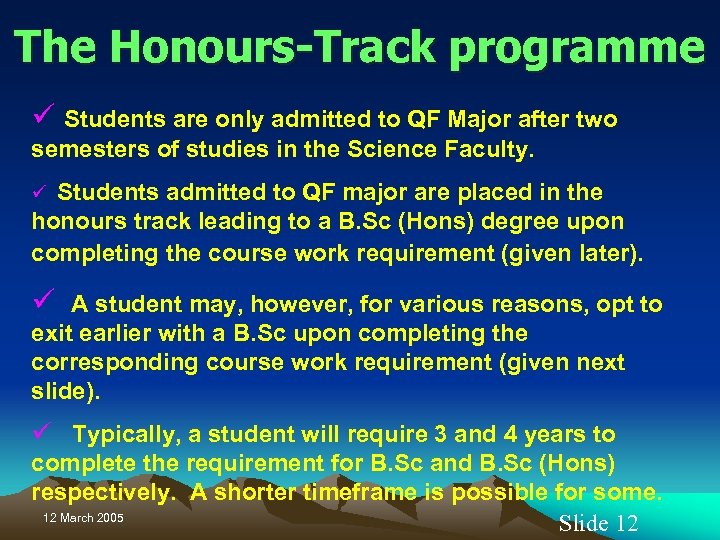 The Honours-Track programme

✓ Students are only admitted to QF Major after two semesters of studies in the Science Faculty.

✓ Students admitted to QF major are placed in the honours track leading to a B.Sc (Hons) degree upon completing the course work requirement (given later).

✓ A student may, however, for various reasons, opt to exit earlier with a B.Sc upon completing the corresponding course work requirement (given next slide).

✓ Typically, a student will require 3 and 4 years to complete the requirement for B.Sc and B.Sc (Hons) respectively. A shorter timeframe is possible for some.

12 March 2005

Slide 12